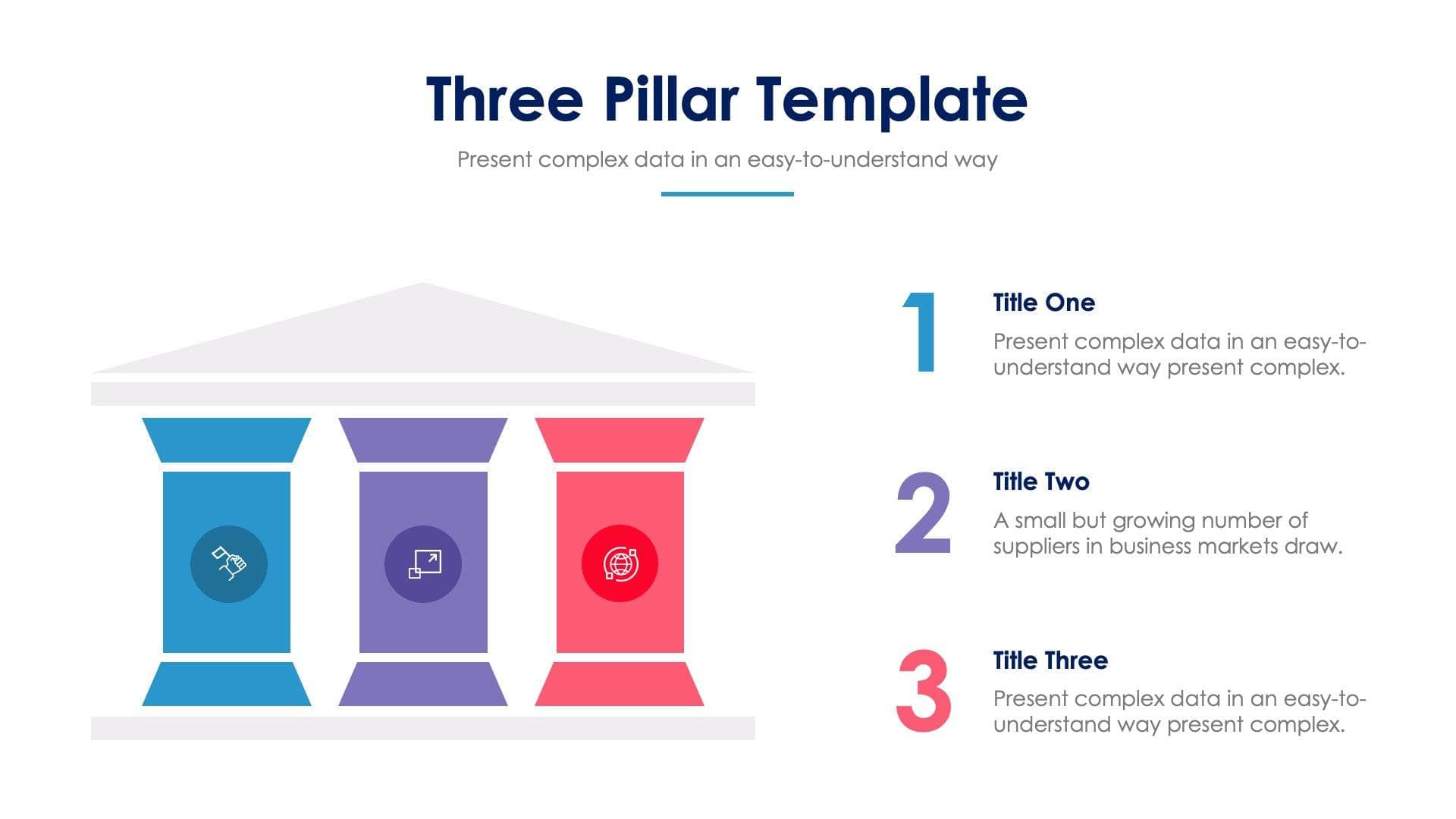 Three Pillar Template

Present complex data in an easy-to-understand way

1

Title One

Present complex data in an easy-to-understand way present complex.

2

Title Two

A small but growing number of suppliers in business markets draw.

3

Title Three

Present complex data in an easy-to-understand way present complex.